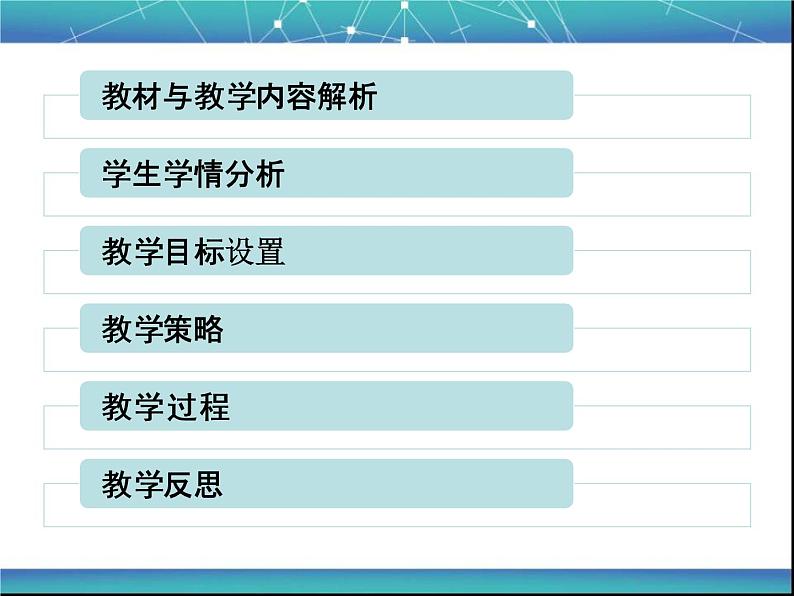 教材与教学内容解析

学生学情分析

教学目标设置

教学策略

教学过程

教学反思